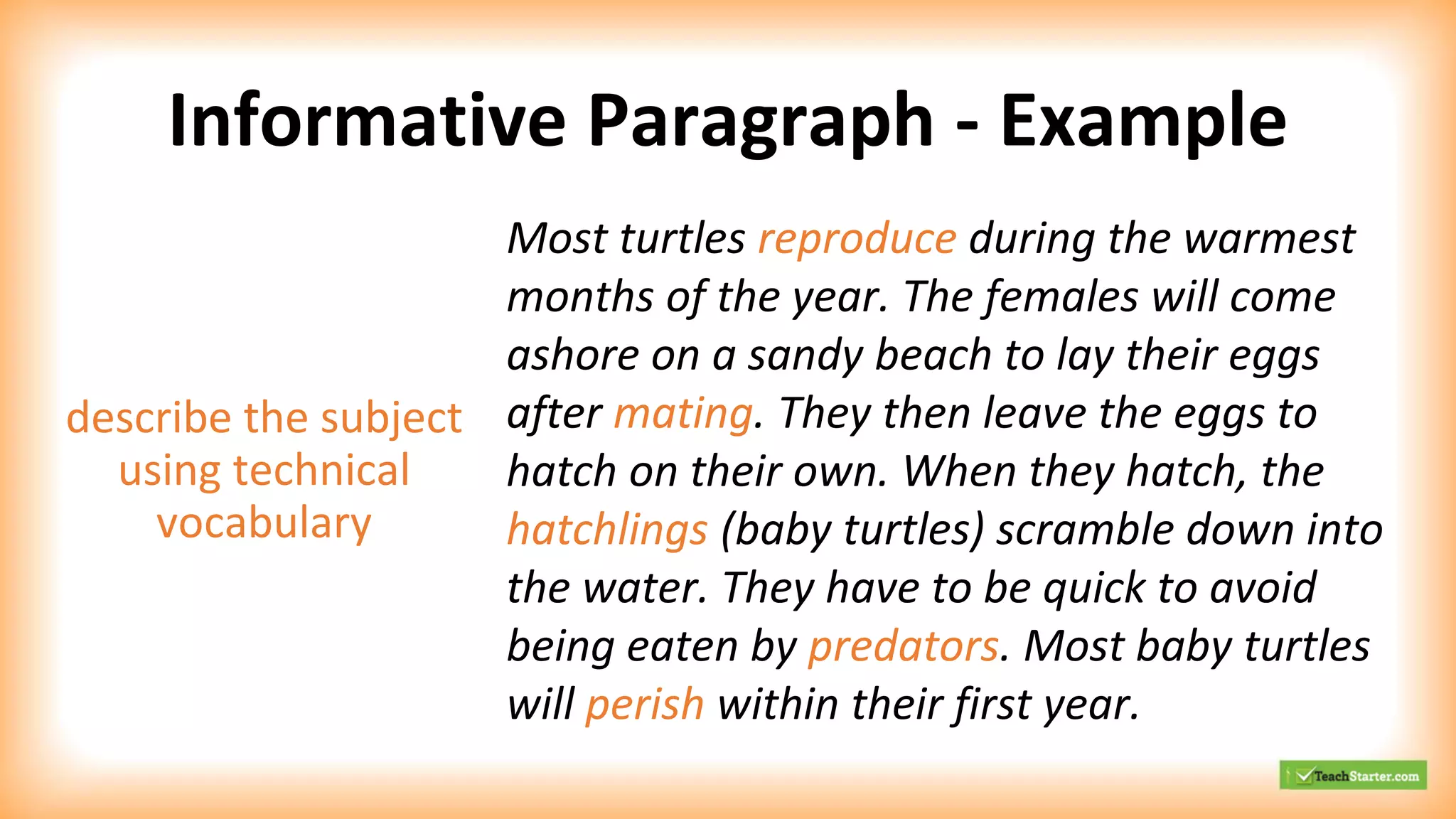 Informative Paragraph - Example

describe the subject using technical vocabulary

Most turtles reproduce during the warmest months of the year. The females will come ashore on a sandy beach to lay their eggs after mating. They then leave the eggs to hatch on their own. When they hatch, the hatchlings (baby turtles) scramble down into the water. They have to be quick to avoid being eaten by predators. Most baby turtles will perish within their first year.

TeachStarter.com